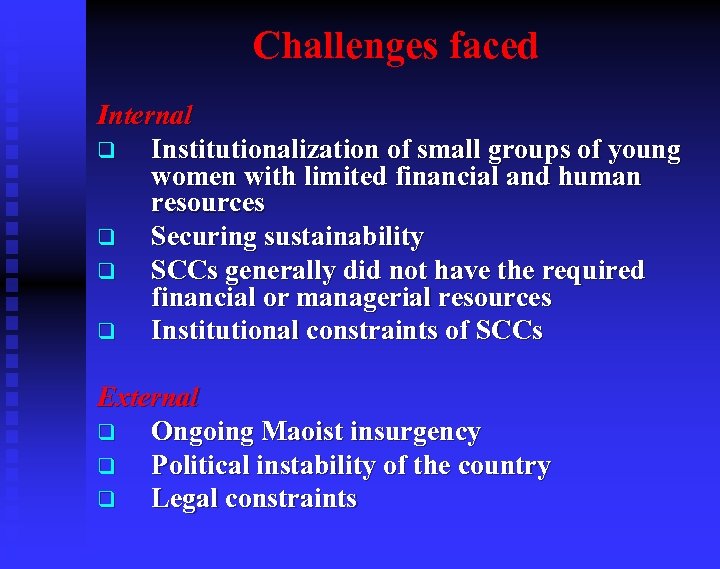 Challenges faced

Internal

❑ Institutionalization of small groups of young women with limited financial and human resources

❑ Securing sustainability

❑ SCCs generally did not have the required financial or managerial resources

❑ Institutional constraints of SCCs

External

❑ Ongoing Maoist insurgency

❑ Political instability of the country

❑ Legal constraints